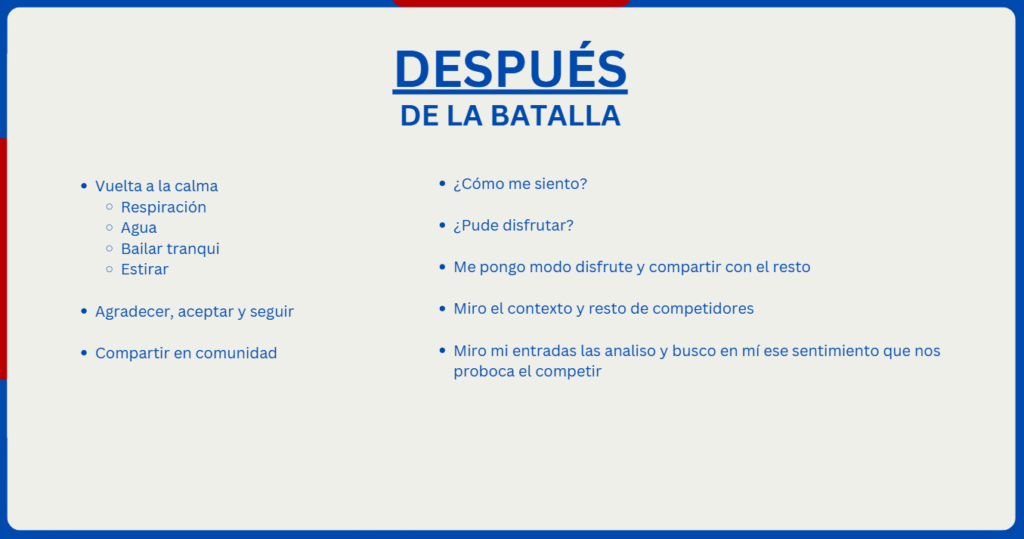 DESPUÉS
DE LA BATALLA

- Vuelta a la calma
  - Respiración
  - Agua
  - Bailar tranqui
  - Estirar
- Agradecer, aceptar y seguir
- Compartir en comunidad

- ¿Cómo me siento?
- ¿Pude disfrutar?
- Me pongo modo disfrute y compartir con el resto
- Miro el contexto y resto de competidores
- Miro mi entradas las analiso y busco en mí ese sentimiento que nos proboca el competir